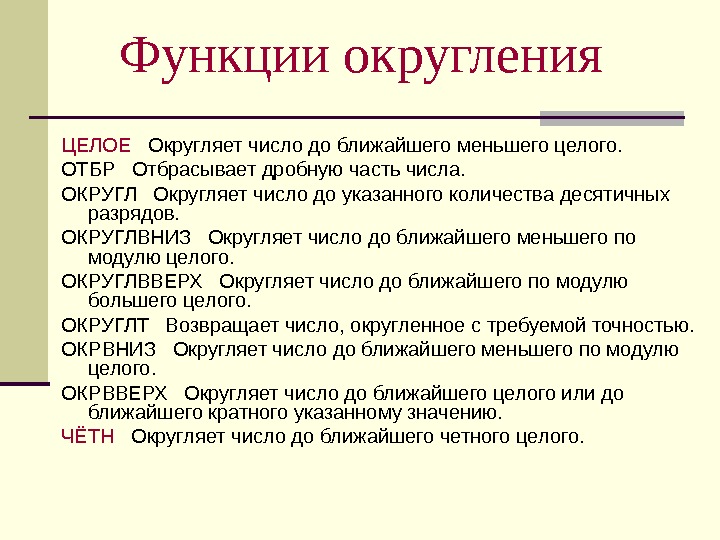 Функции округления

ЦЕЛОЕ Округляет число до ближайшего меньшего целого.

ОТБР Отбрасывает дробную часть числа.

ОКРУГЛ Округляет число до указанного количества десятичных разрядов.

ОКРУГЛВНИЗ Округляет число до ближайшего меньшего по модулю целого.

ОКРУГЛВВЕРХ Округляет число до ближайшего по модулю большего целого.

ОКРУГЛТ Возвращает число, округленное с требуемой точностью.

ОКРВНИЗ Округляет число до ближайшего меньшего по модулю целого.

ОКРВВЕРХ Округляет число до ближайшего целого или до ближайшего кратного указанному значению.

ЧЁТН Округляет число до ближайшего четного целого.